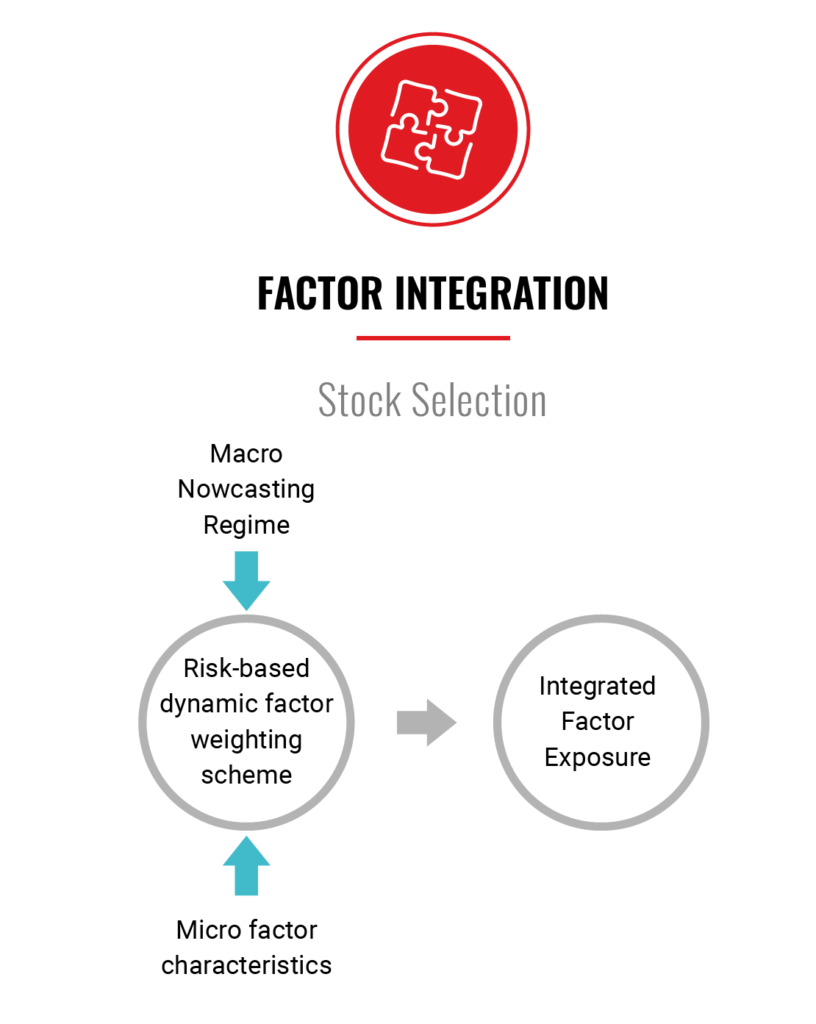 FACTOR INTEGRATION

Stock Selection

Macro Nowcasting Regime

Risk-based dynamic factor weighting scheme

Integrated Factor Exposure

Micro factor characteristics